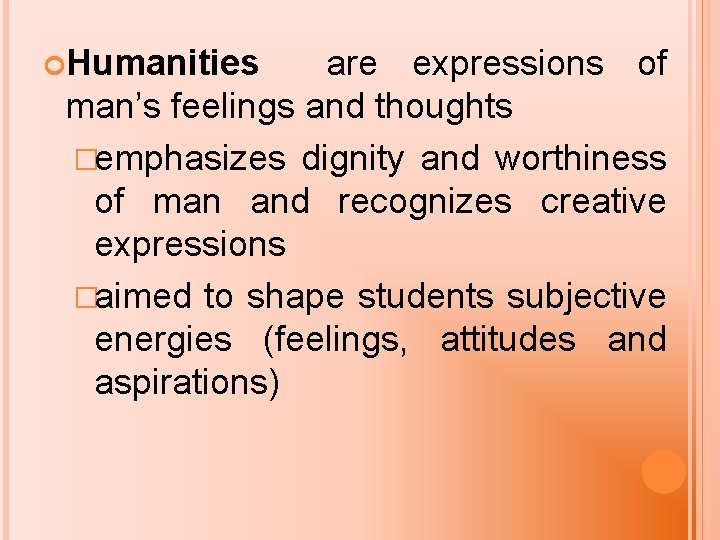 Humanities are expressions of man’s feelings and thoughts

emphasizes dignity and worthiness of man and recognizes creative expressions

aimed to shape students subjective energies (feelings, attitudes and aspirations)